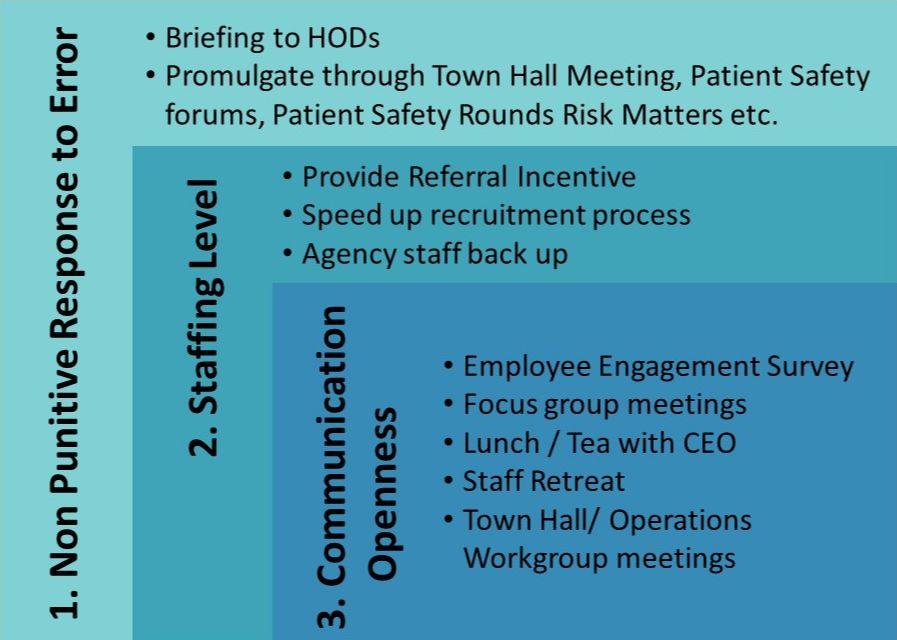 1. Non Punitive Response to Error

• Briefing to HODs
• Promulgate through Town Hall Meeting, Patient Safety forums, Patient Safety Rounds Risk Matters etc.

2. Staffing Level

• Provide Referral Incentive
• Speed up recruitment process
• Agency staff back up

3. Communication Openness

• Employee Engagement Survey
• Focus group meetings
• Lunch / Tea with CEO
• Staff Retreat
• Town Hall/ Operations Workgroup meetings